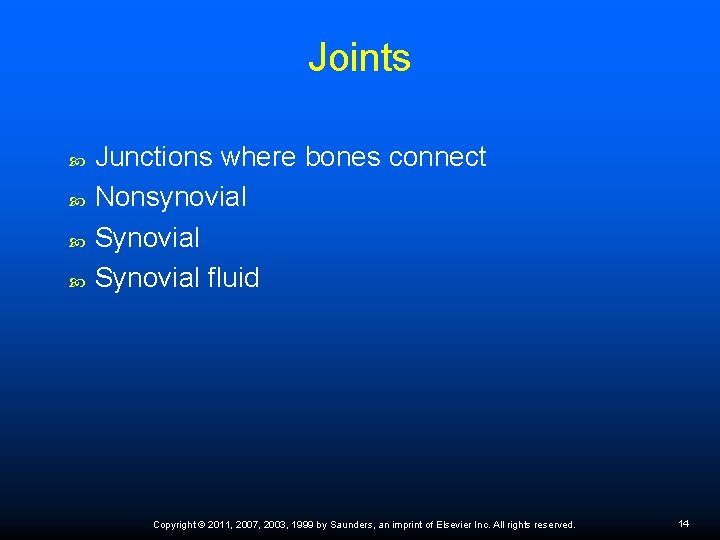 Joints

Junctions where bones connect
Nonsynovial
Synovial
Synovial fluid

Copyright © 2011, 2007, 2003, 1999 by Saunders, an imprint of Elsevier Inc. All rights reserved.

14